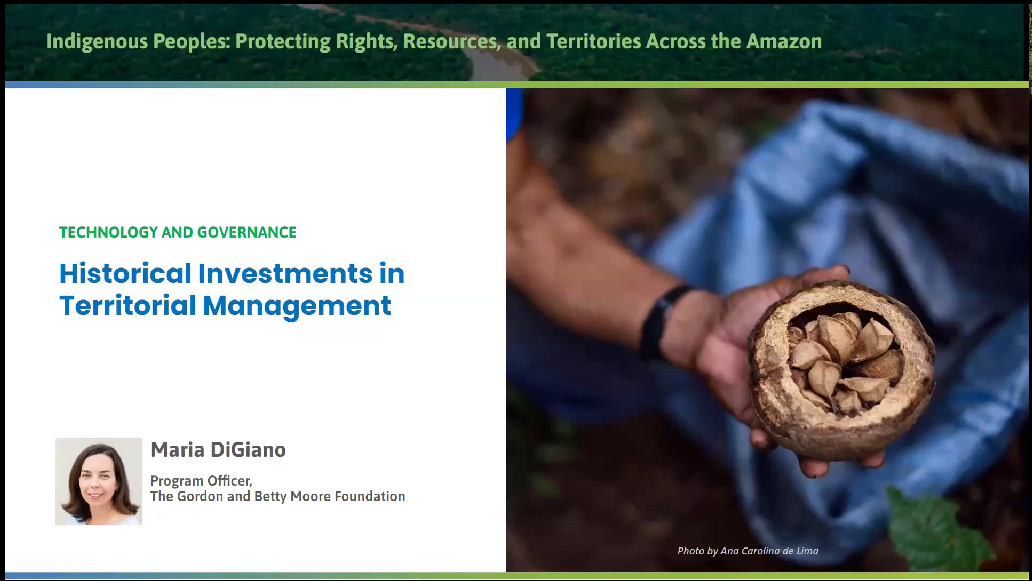 Indigenous Peoples: Protecting Rights, Resources, and Territories Across the Amazon

TECHNOLOGY AND GOVERNANCE

Historical Investments in Territorial Management

Maria DiGiano

Program Officer,
The Gordon and Betty Moore Foundation

Photo by Ana Carolina de Lima